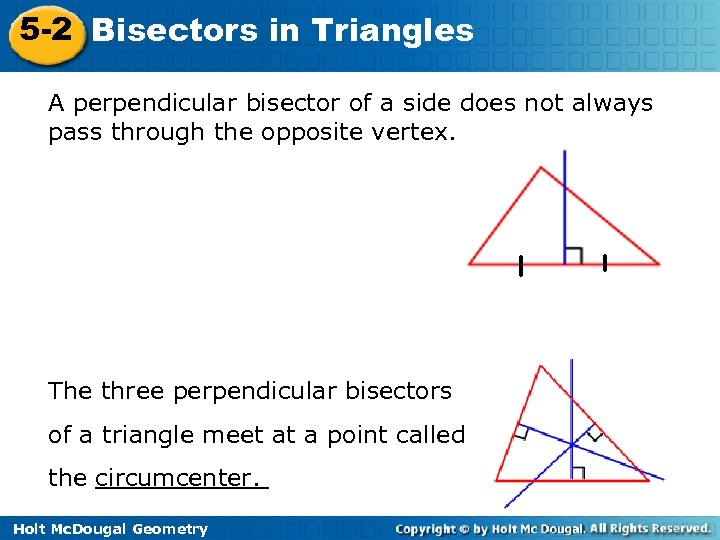 5-2 Bisectors in Triangles

A perpendicular bisector of a side does not always pass through the opposite vertex.

The three perpendicular bisectors of a triangle meet at a point called the circumcenter.

Holt McDougal Geometry

Copyright © by Holt Mc Dougal. All Rights Reserved.